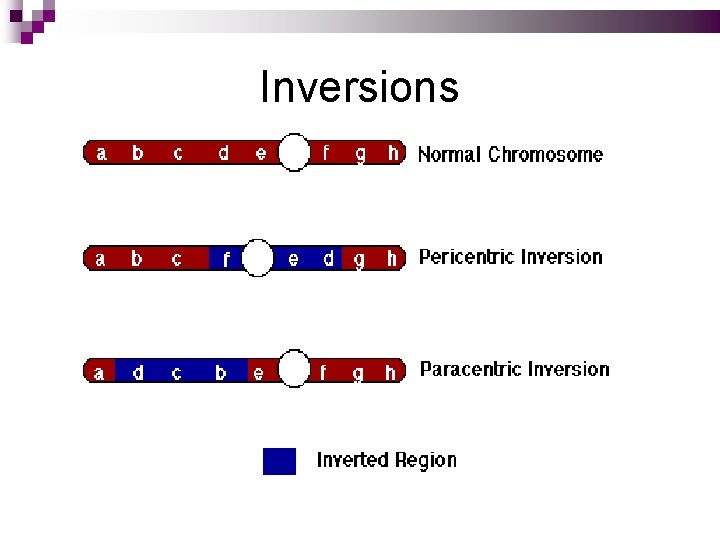 Inversions

a b c d e f g h Normal Chromosome

a b c f e d g h Pericentric Inversion

a d c b e f g h Paracentric Inversion

Inverted Region